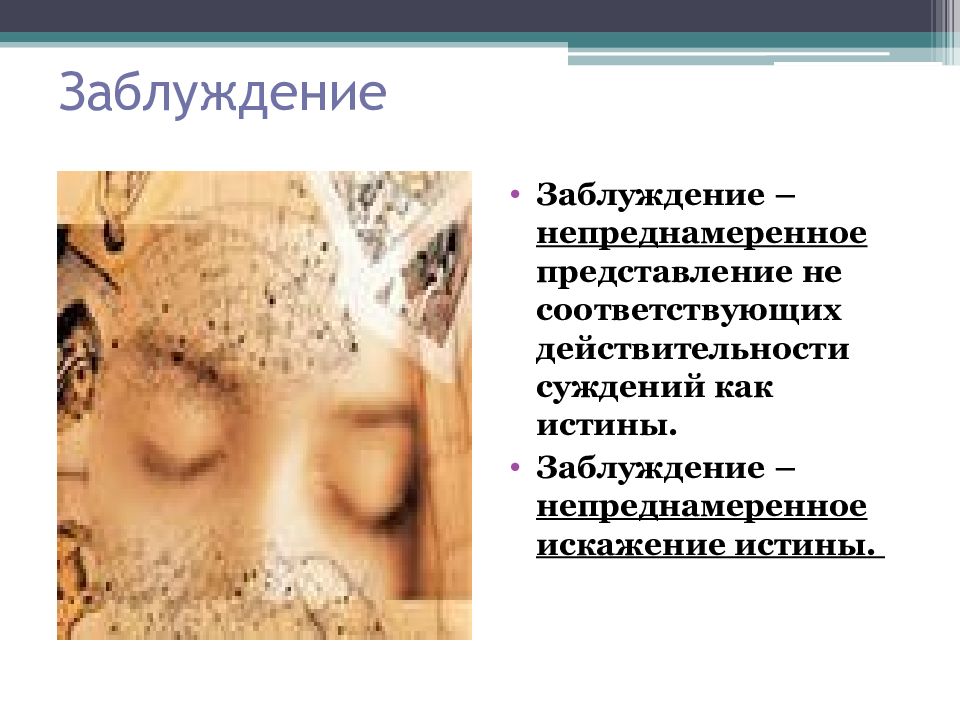 Заблуждение

• Заблуждение – непреднамеренное представление не соответствующих действительности суждений как истины.
• Заблуждение – непреднамеренное искажение истины.